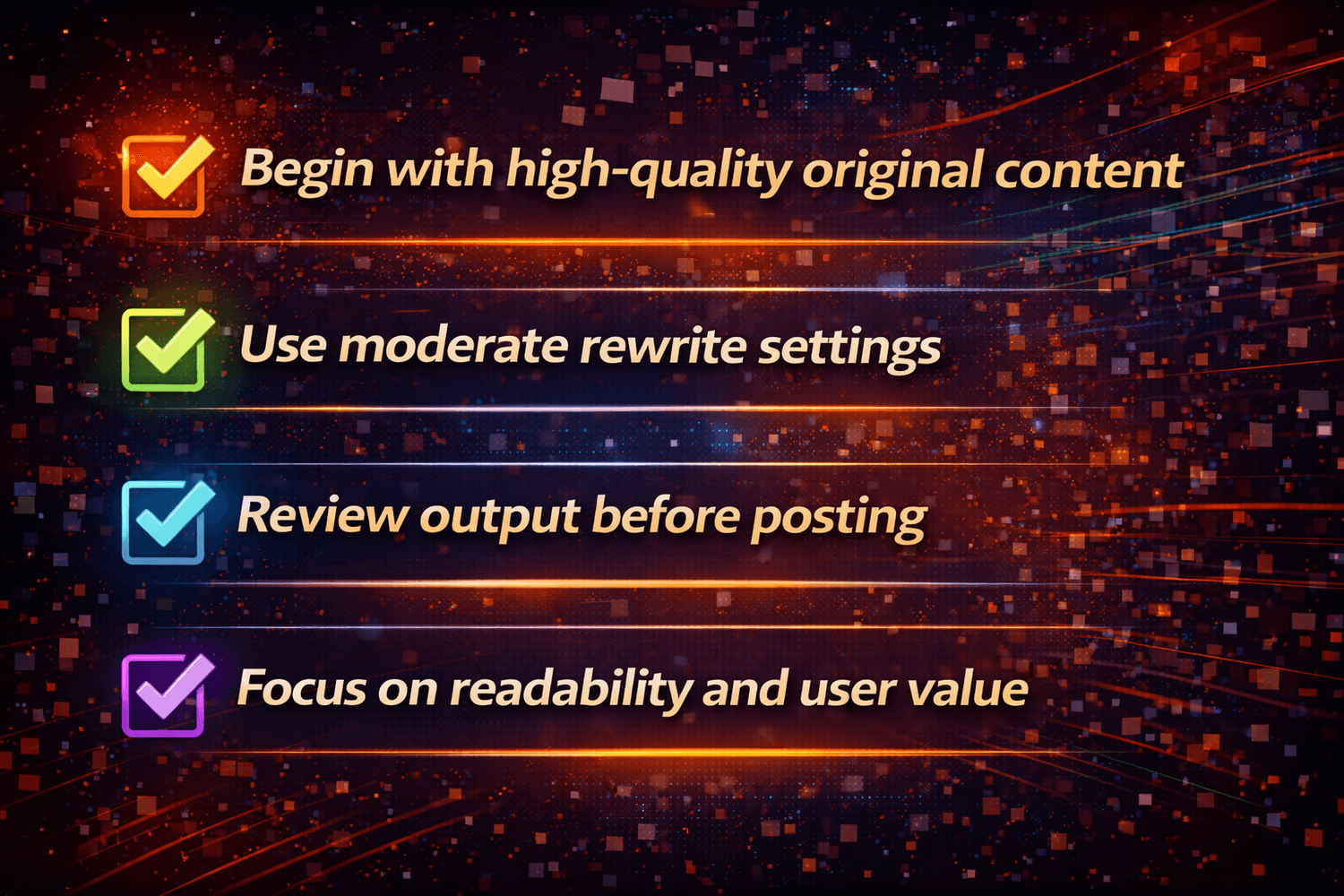 Begin with high-quality original content

Use moderate rewrite settings

Review output before posting

Focus on readability and user value